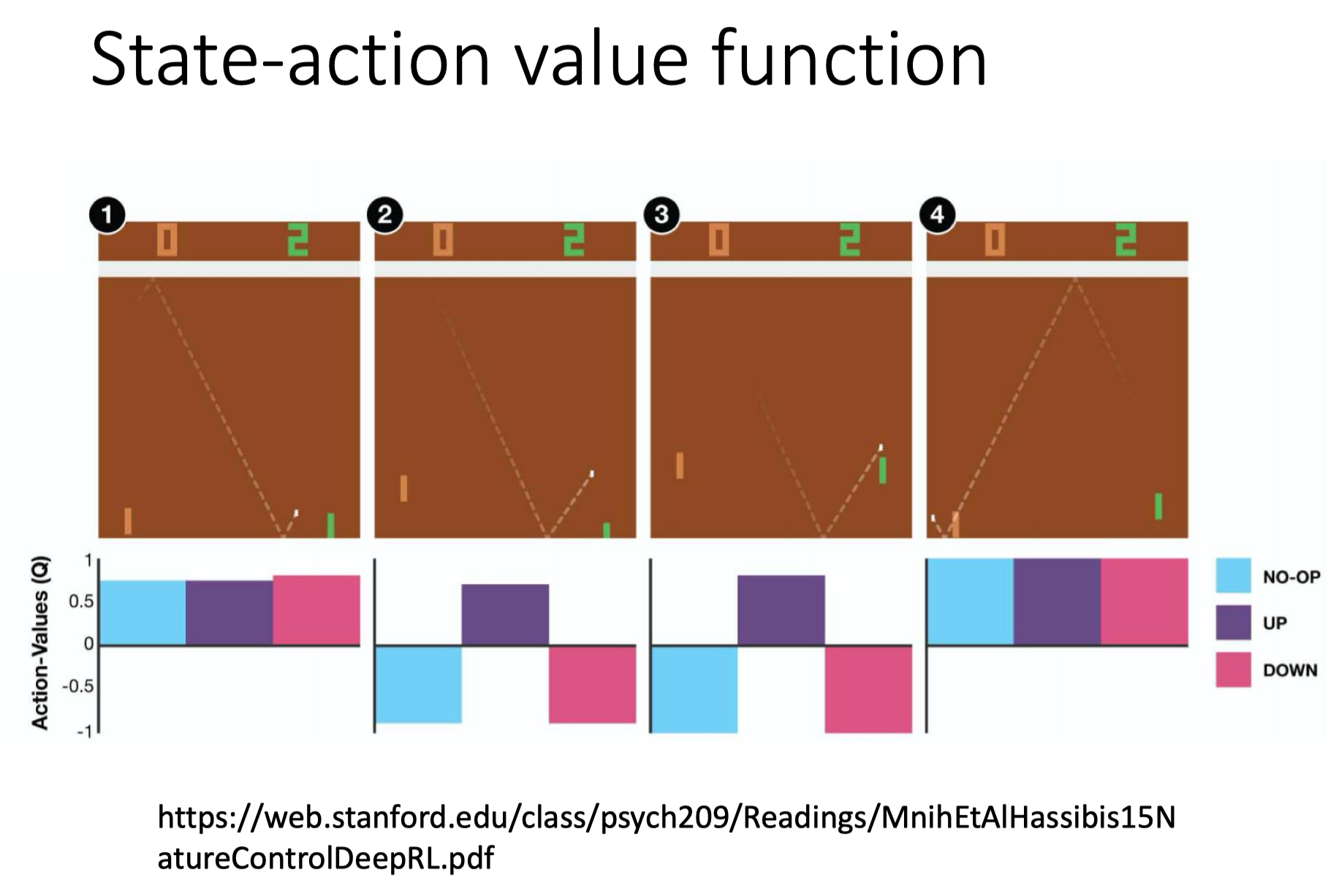 State-action value function

1 0 2
2 0 2
3 0 2
4 0 2

Action-Values (Q)
1
0.5
0
-0.5
-1

NO-OP
UP
DOWN

https://web.stanford.edu/class/psych209/Readings/MnihEtAlHassibis15NatureControlDeepRL.pdf